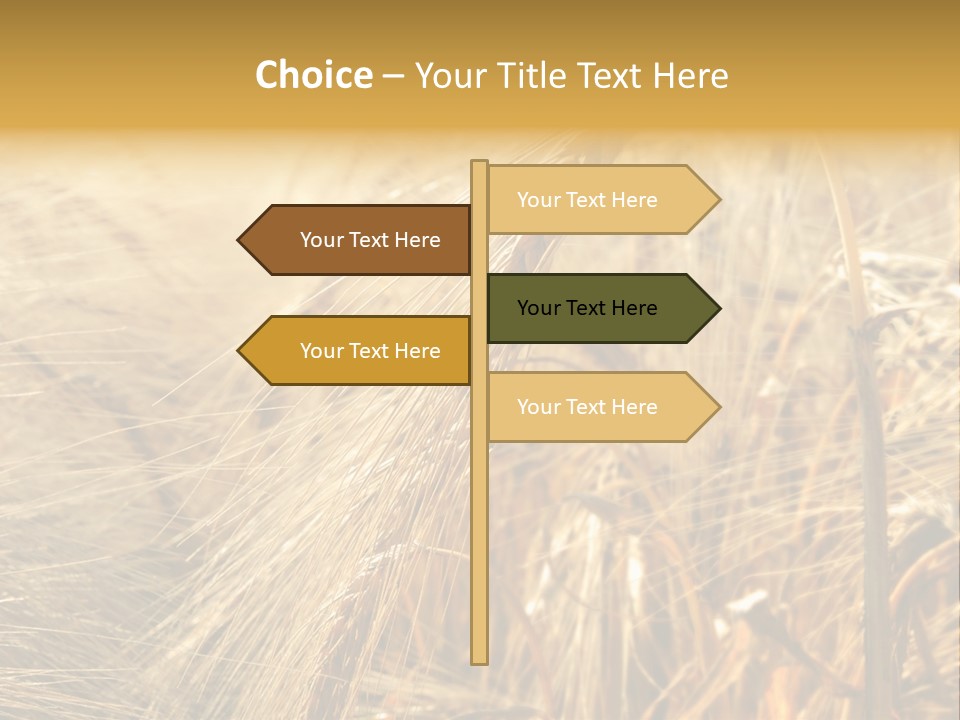 Choice – Your Title Text Here

Your Text Here

Your Text Here

Your Text Here

Your Text Here

Your Text Here